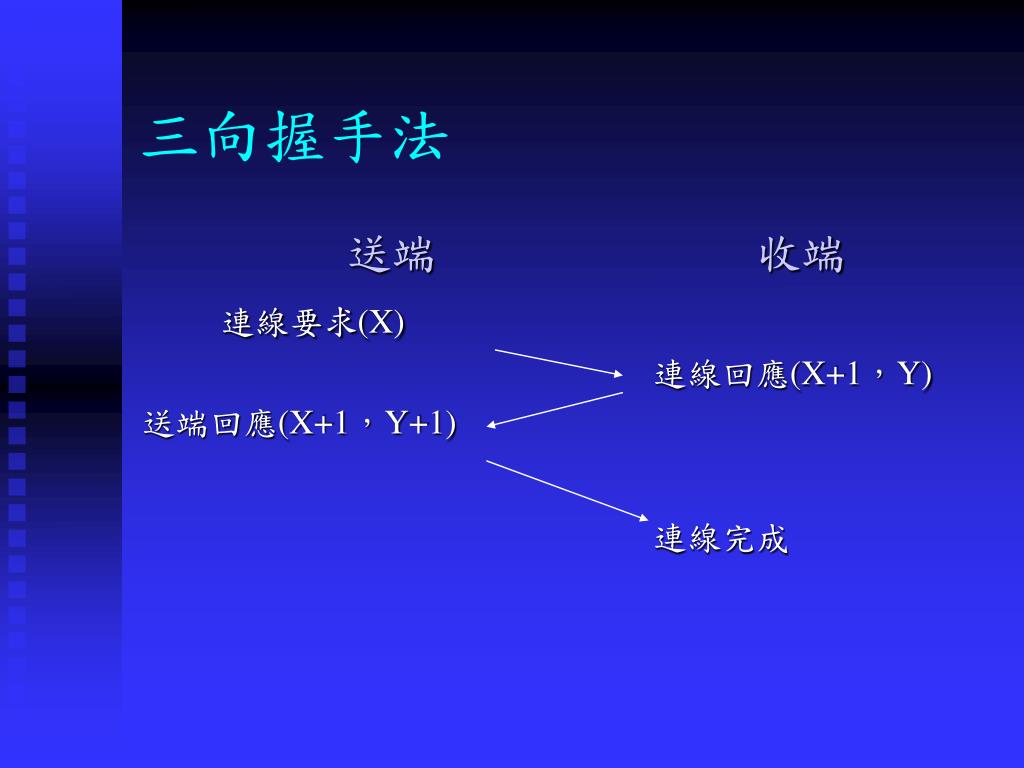 三向握手法

送端

收端

連線要求(X)

連線回應(X+1，Y)

送端回應(X+1，Y+1)

連線完成